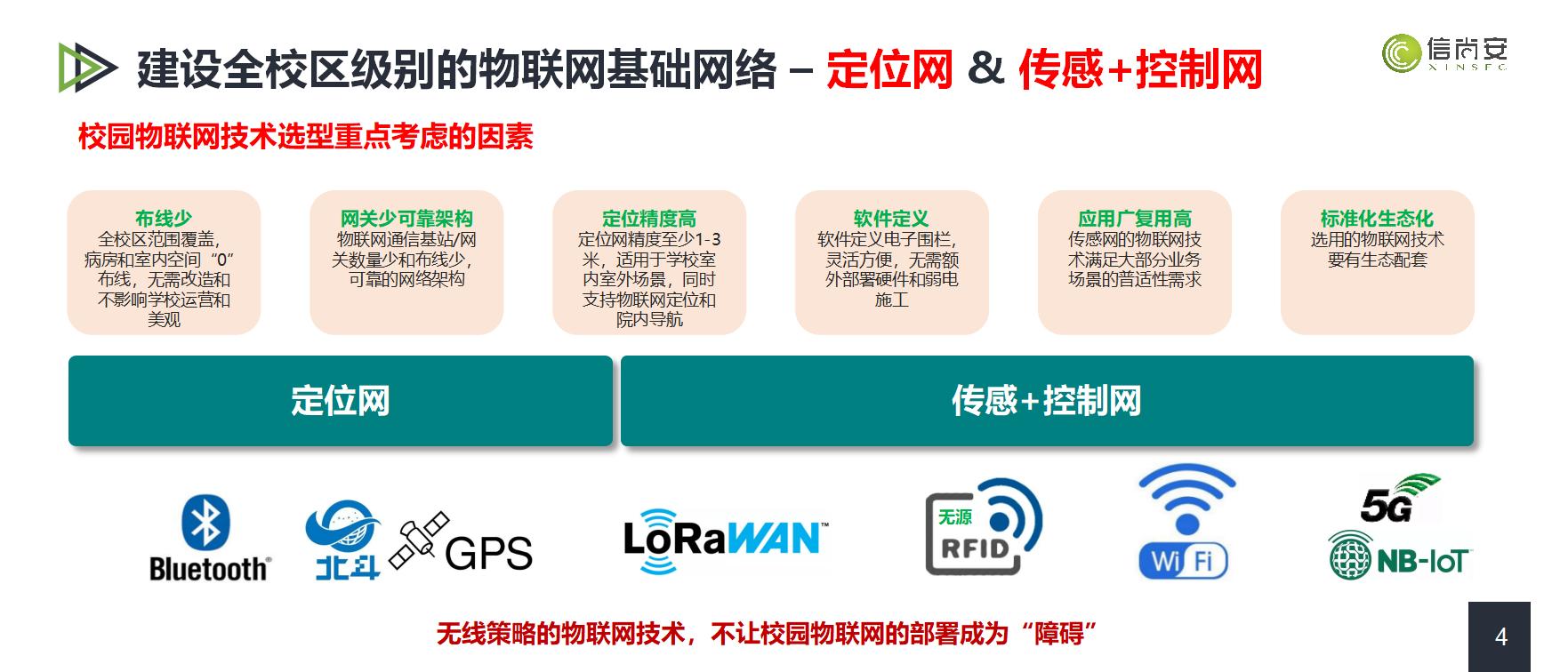 建设全校区级别的物联网基础网络 – 定位网 & 传感+控制网

信尚安
XINSEC

校园物联网技术选型重点考虑的因素

布线少
全校区范围覆盖，病房和室内空间“0”布线，无需改造和不影响学校运营和美观

网关少可靠架构
物联网通信基站/网关数量少和布线少，可靠的网络架构

定位精度高
定位网精度至少1-3米，适用于学校室内室外场景，同时支持物联网定位和院内导航

软件定义
软件定义电子围栏，灵活方便，无需额外部署硬件和弱电施工

应用广复用高
传感网的物联网技术满足大部分业务场景的普适性需求

标准化生态化
选用的物联网技术要有生态配套

定位网

传感+控制网

Bluetooth

北斗

GPS

LoRaWAN

无源
RFID

Wi Fi

5G

NB-IoT

无线策略的物联网技术，不让校园物联网的部署成为“障碍”

4